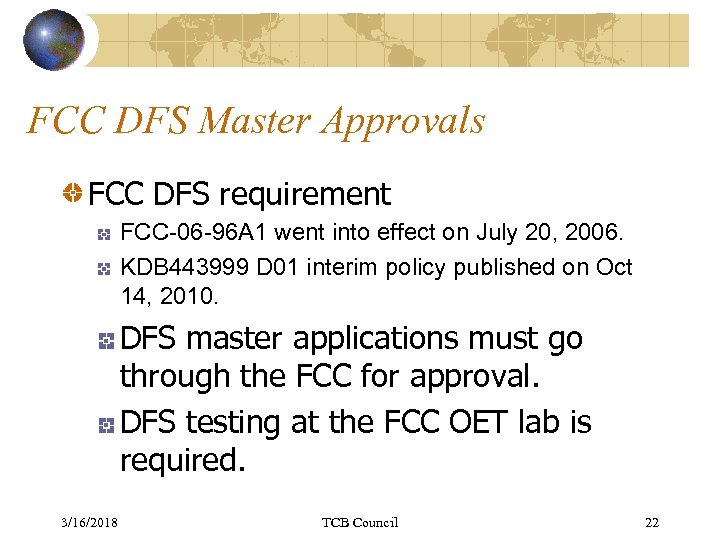 FCC DFS Master Approvals

FCC DFS requirement

FCC-06-96A1 went into effect on July 20, 2006.

KDB443999 D01 interim policy published on Oct 14, 2010.

DFS master applications must go through the FCC for approval.

DFS testing at the FCC OET lab is required.

3/16/2018 TCB Council 22